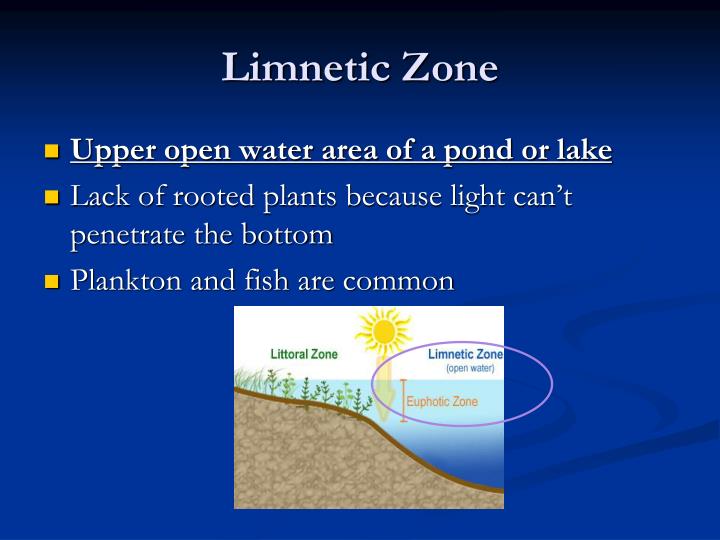 Limnetic Zone

Upper open water area of a pond or lake

Lack of rooted plants because light can't penetrate the bottom

Plankton and fish are common

Littoral Zone

Limnetic Zone
(open water)

Euphotic Zone